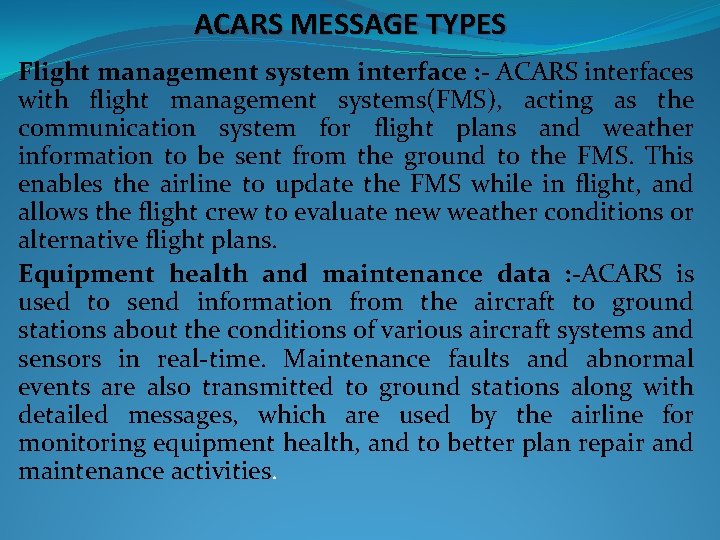 ACARS MESSAGE TYPES

Flight management system interface :- ACARS interfaces with flight management systems(FMS), acting as the communication system for flight plans and weather information to be sent from the ground to the FMS. This enables the airline to update the FMS while in flight, and allows the flight crew to evaluate new weather conditions or alternative flight plans.

Equipment health and maintenance data :-ACARS is used to send information from the aircraft to ground stations about the conditions of various aircraft systems and sensors in real-time. Maintenance faults and abnormal events are also transmitted to ground stations along with detailed messages, which are used by the airline for monitoring equipment health, and to better plan repair and maintenance activities.